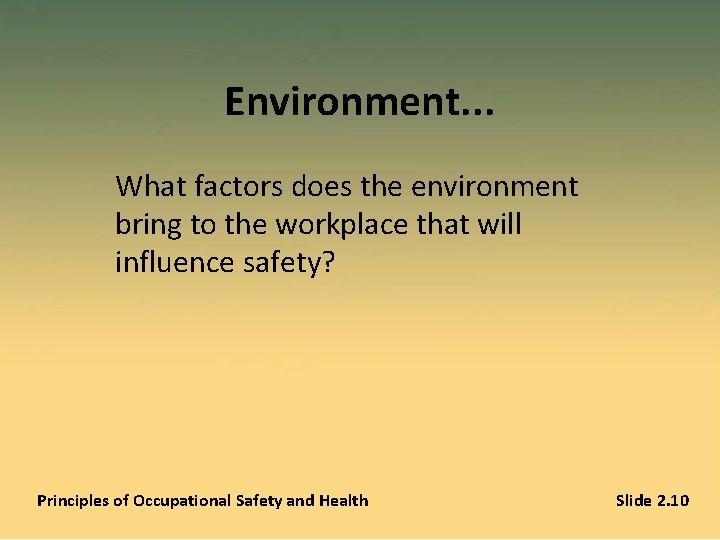 Environment...

What factors does the environment bring to the workplace that will influence safety?

Principles of Occupational Safety and Health

Slide 2.10